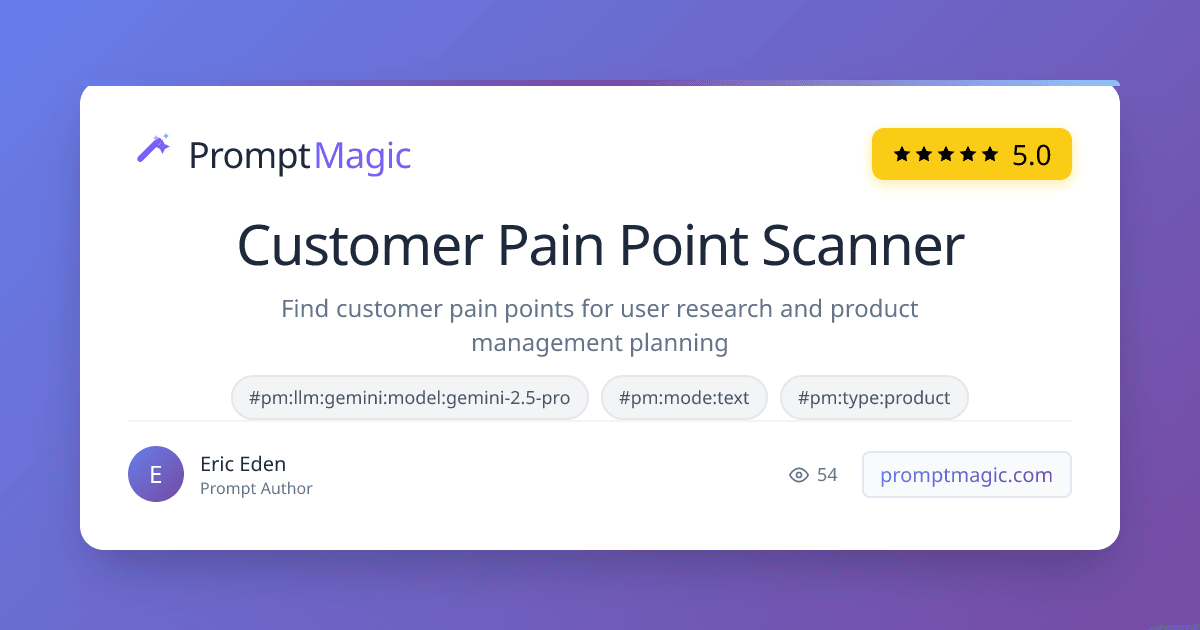 PromptMagic

★★★★★ 5.0

Customer Pain Point Scanner

Find customer pain points for user research and product management planning

#pm:llm:gemini:model:gemini-2.5-pro #pm:mode:text #pm:type:product

E
Eric Eden
Prompt Author

54

promptmagic.com